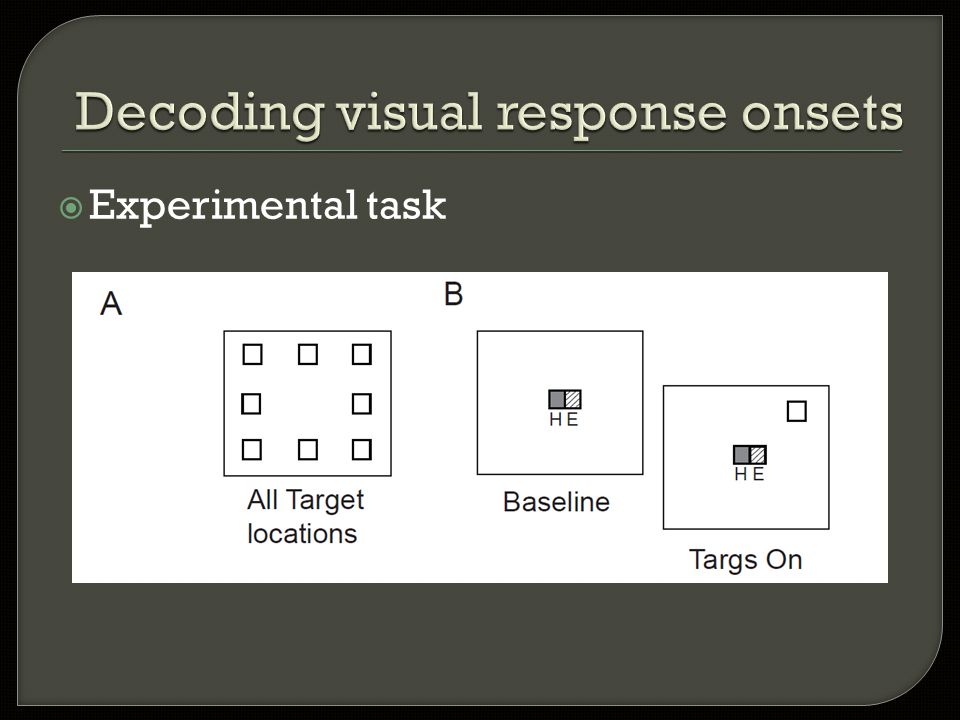 Decoding visual response onsets

Experimental task

A

All Target locations

B

H E

Baseline

H E

Targs On